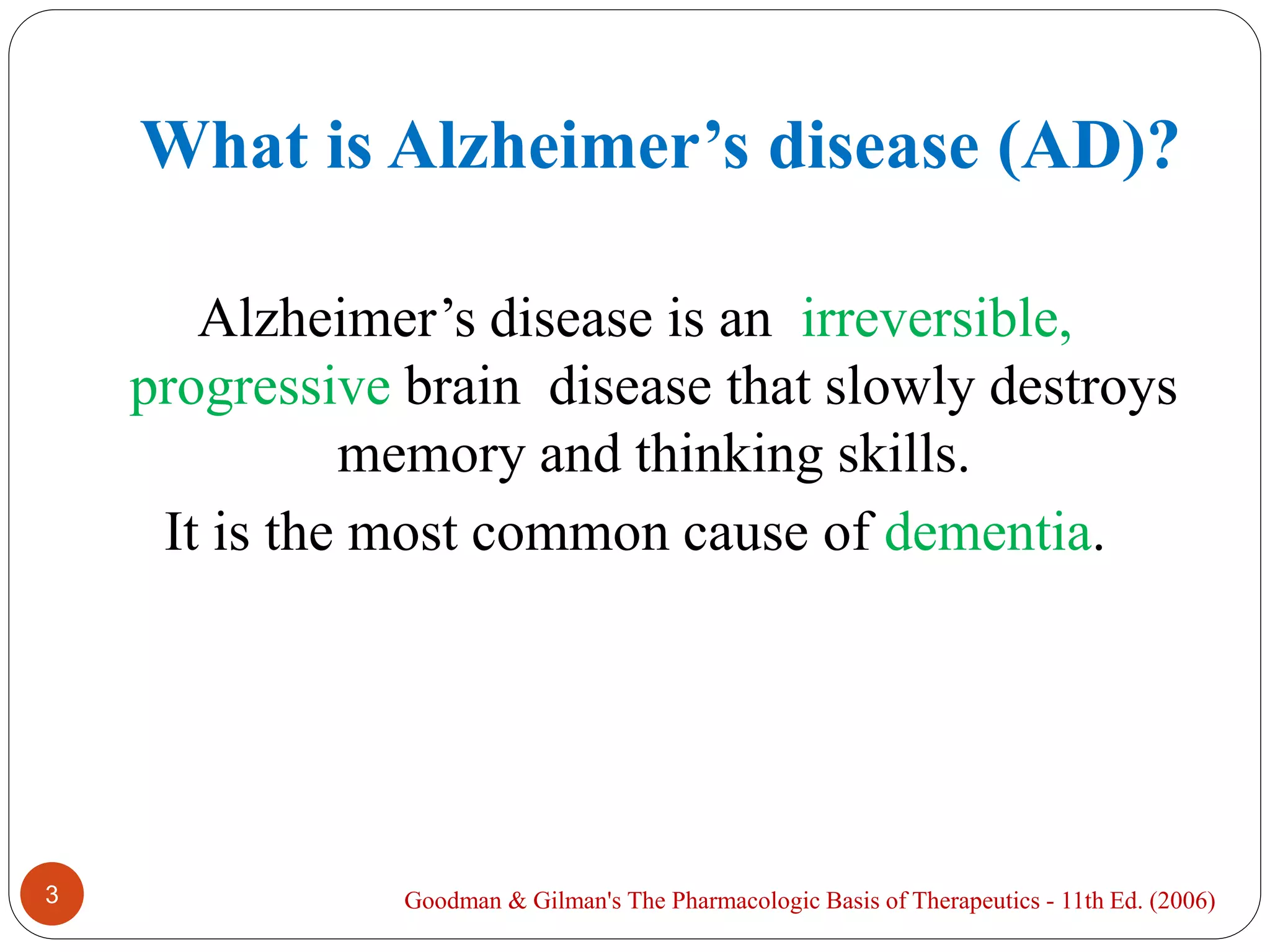 What is Alzheimer’s disease (AD)?

Alzheimer’s disease is an irreversible, progressive brain disease that slowly destroys memory and thinking skills.

It is the most common cause of dementia.

3

Goodman & Gilman's The Pharmacologic Basis of Therapeutics - 11th Ed. (2006)